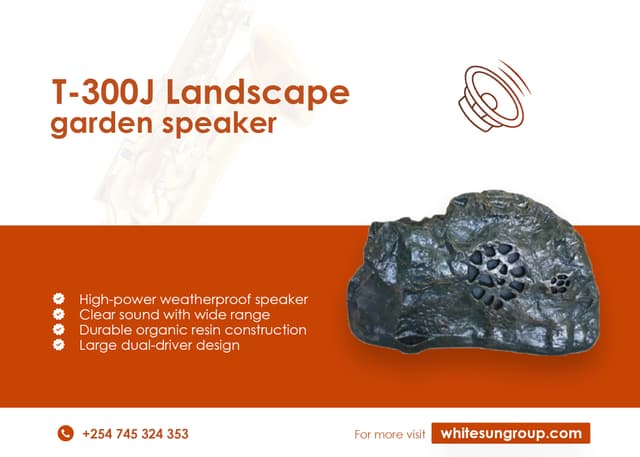 T-300J Landscape garden speaker

High-power weatherproof speaker
Clear sound with wide range
Durable organic resin construction
Large dual-driver design

+254 745 324 353

For more visit whitesungroup.com